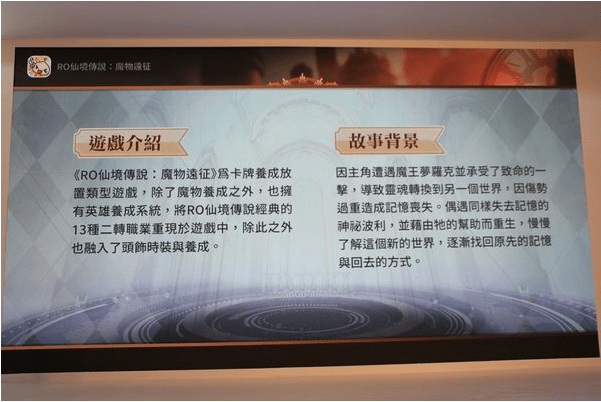 RO仙境傳說：魔物遠征

遊戲介紹

《RO仙境傳說：魔物遠征》爲卡牌養成放置類型遊戲，除了魔物養成之外，也擁有英雄養成系統，將RO仙境傳說經典的13種二轉職業重現於遊戲中，除此之外也融入了頭飾時裝與養成。

故事背景

因主角遭遇魔王夢羅克並承受了致命的一擊，導致靈魂轉換到另一個世界，因傷勢過重造成記憶喪失。偶遇同樣失去記憶的神祕波利，並藉由牠的幫助而重生，慢慢了解這個新的世界，逐漸找回原先的記憶與回去的方式。